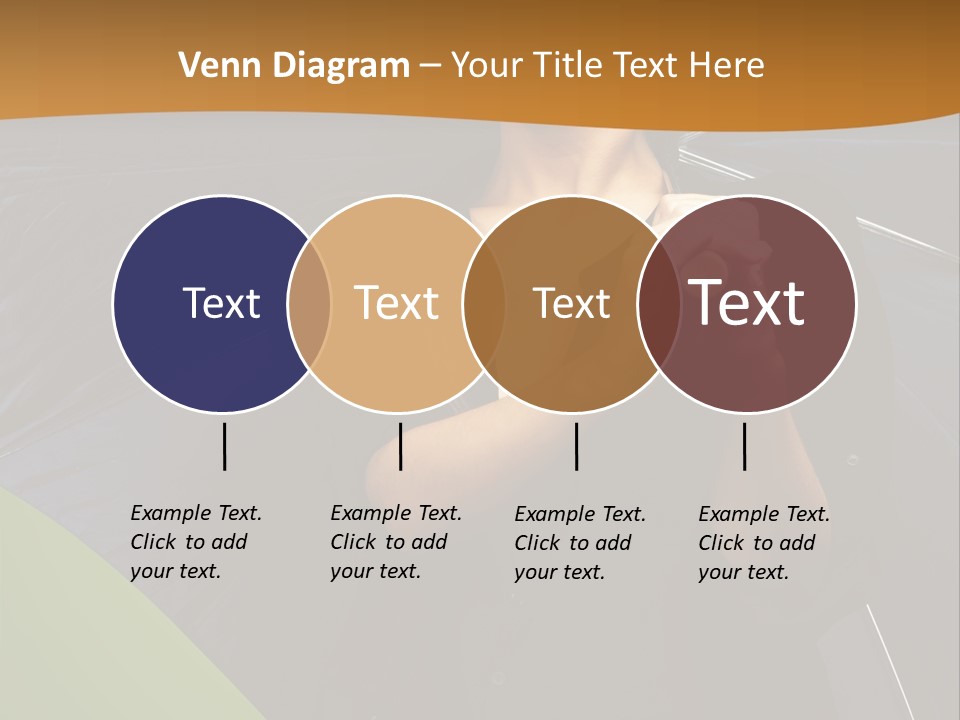 Venn Diagram – Your Title Text Here

Text

Text

Text

Text

Example Text. Click to add your text.

Example Text. Click to add your text.

Example Text. Click to add your text.

Example Text. Click to add your text.